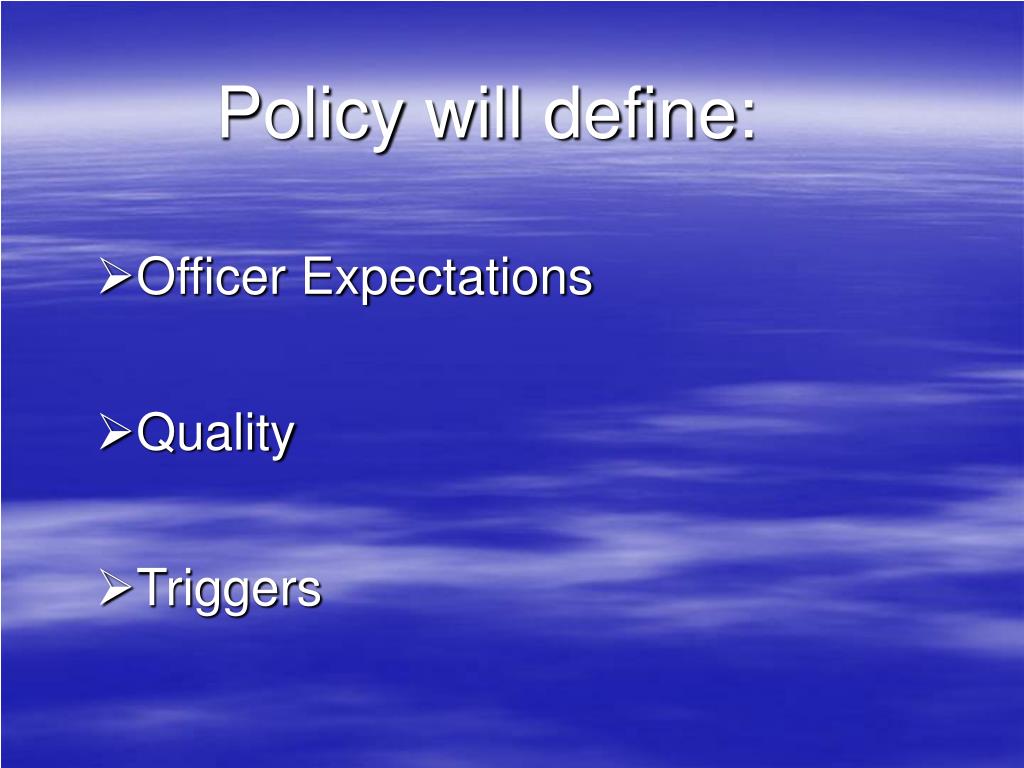 Policy will define:

➢Officer Expectations

➢Quality

➢Triggers